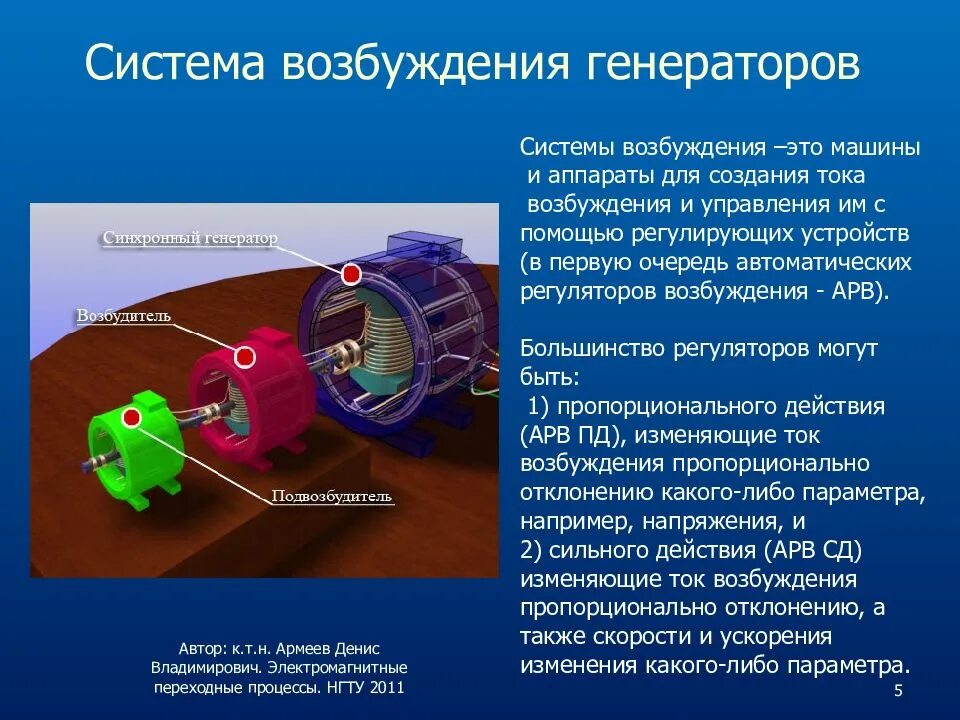 Система возбуждения генераторов

Синхронный генератор

Возбудитель

Подвозбудитель

Системы возбуждения –это машины и аппараты для создания тока возбуждения и управления им с помощью регулирующих устройств (в первую очередь автоматических регуляторов возбуждения - АРВ).

Большинство регуляторов могут быть:
1) пропорционального действия (АРВ ПД), изменяющие ток возбуждения пропорционально отклонению какого-либо параметра, например, напряжения, и
2) сильного действия (АРВ СД) изменяющие ток возбуждения пропорционально отклонению, а также скорости и ускорения изменения какого-либо параметра.

Автор: к.т.н. Армеев Денис Владимирович. Электромагнитные переходные процессы. НГТУ 2011

5